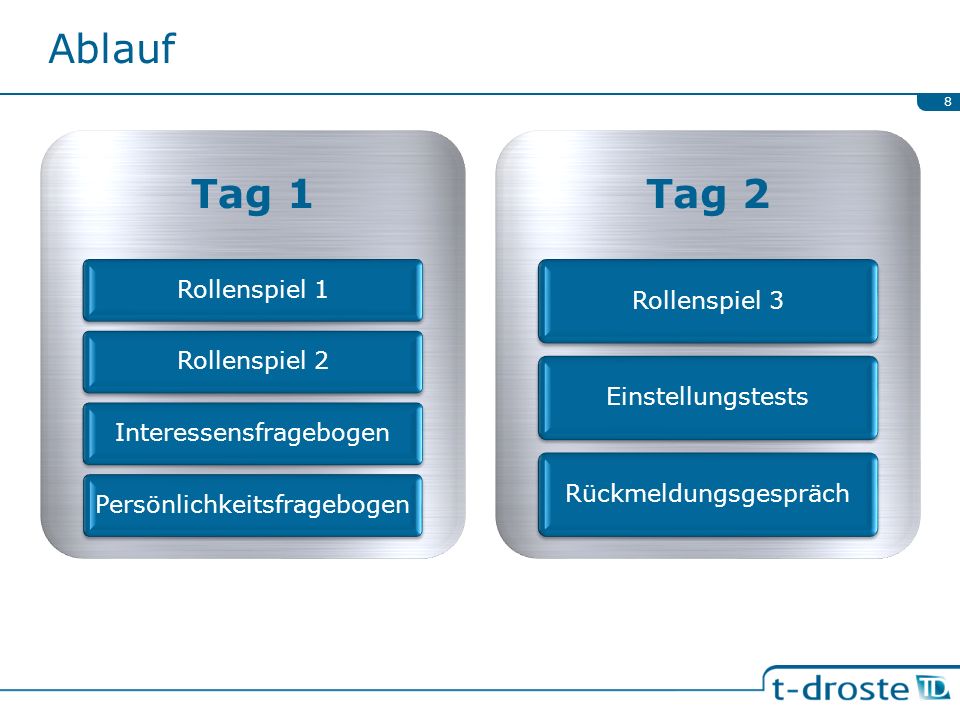 Ablauf

8

Tag 1

Rollenspiel 1

Rollenspiel 2

Interessensfragebogen

Persönlichkeitsfragebogen

Tag 2

Rollenspiel 3

Einstellungstests

Rückmeldungsgespräch

t-droste TD